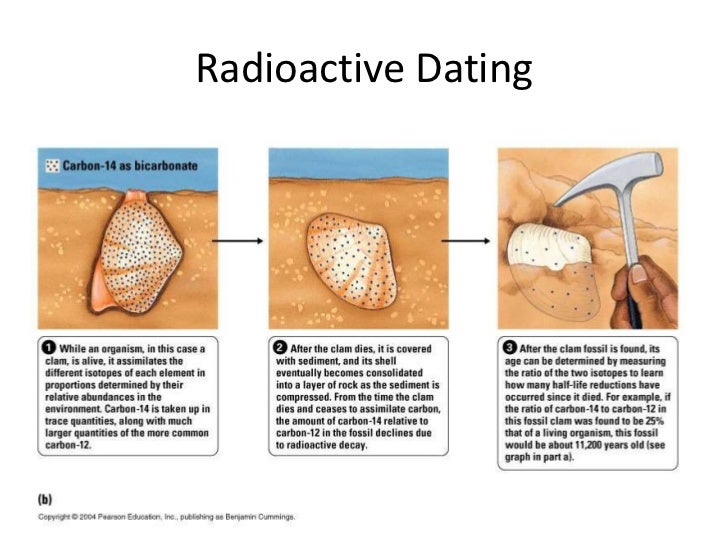 Radioactive Dating

Carbon-14 as bicarbonate

1 While an organism, in this case a clam, is alive, it assimilates the different isotopes of each element in proportions determined by their relative abundances in the environment. Carbon-14 is taken up in trace quantities, along with much larger quantities of the more common carbon-12.

2 After the clam dies, it is covered with sediment, and its shell eventually becomes consolidated into a layer of rock as the sediment is compressed. From the time the clam dies and ceases to assimilate carbon, the amount of carbon-14 relative to carbon-12 in the fossil declines due to radioactive decay.

3 After the clam fossil is found, its age can be determined by measuring the ratio of the two isotopes to learn how many half-life reductions have occurred since it died. For example, if the ratio of carbon-14 to carbon-12 in this fossil clam was found to be 25% that of a living organism, this fossil would be about 11,200 years old (see graph in part a).

(b)

Copyright © 2004 Pearson Education, Inc., publishing as Benjamin Cummings.